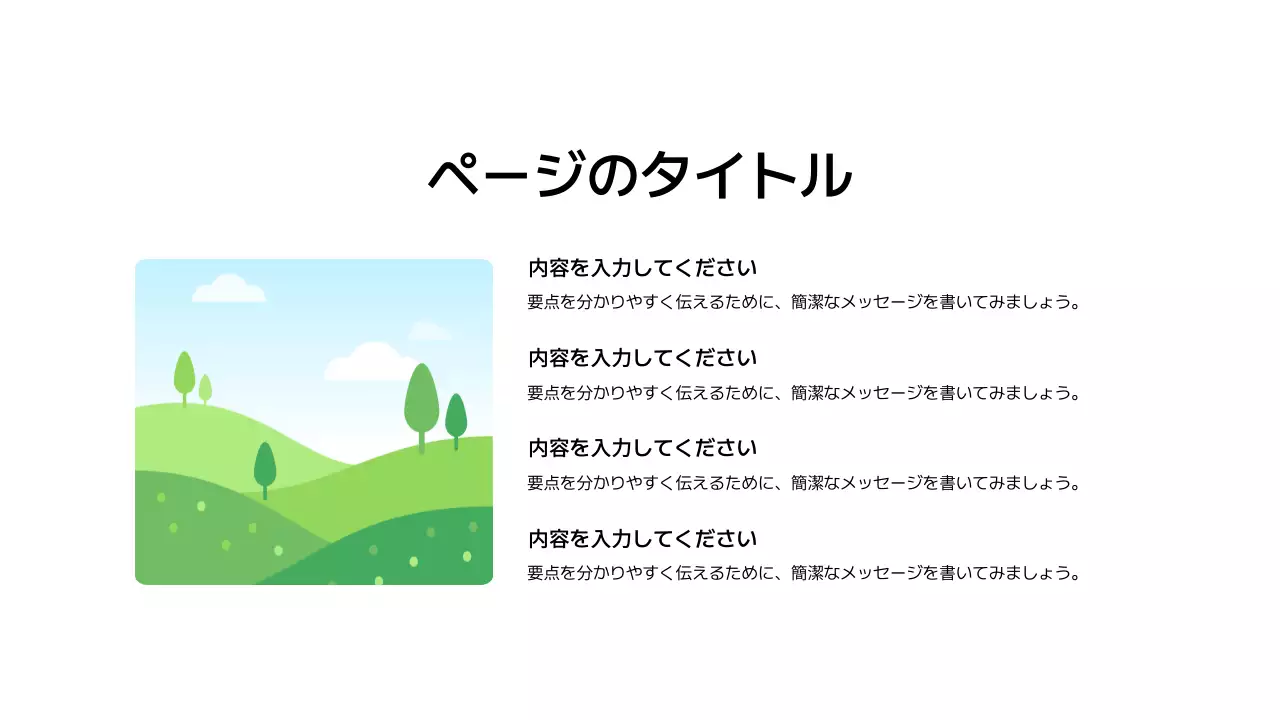 ページのタイトル

内容を入力してください
要点を分かりやすく伝えるために、簡潔なメッセージを書いてみましょう。

内容を入力してください
要点を分かりやすく伝えるために、簡潔なメッセージを書いてみましょう。

内容を入力してください
要点を分かりやすく伝えるために、簡潔なメッセージを書いてみましょう。

内容を入力してください
要点を分かりやすく伝えるために、簡潔なメッセージを書いてみましょう。